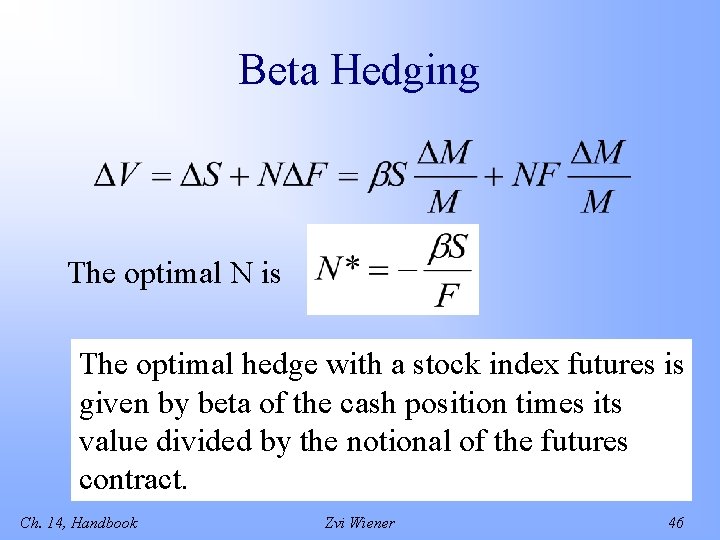 Beta Hedging

$\Delta V = \Delta S + N\Delta F = \beta S \frac{\Delta M}{M} + NF \frac{\Delta M}{M}$

The optimal N is $N^* = -\frac{\beta S}{F}$

The optimal hedge with a stock index futures is given by beta of the cash position times its value divided by the notional of the futures contract.

Ch. 14, Handbook

Zvi Wiener

46